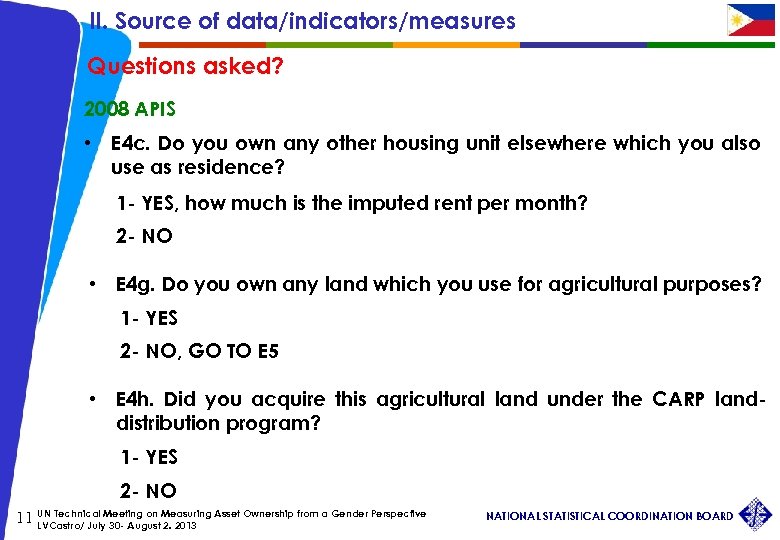 II. Source of data/indicators/measures

Questions asked?

2008 APIS

• E4c. Do you own any other housing unit elsewhere which you also use as residence?

1- YES, how much is the imputed rent per month?

2- NO

• E4g. Do you own any land which you use for agricultural purposes?

1- YES

2- NO, GO TO E5

• E4h. Did you acquire this agricultural land under the CARP land-distribution program?

1- YES

2- NO

11 UN Technical Meeting on Measuring Asset Ownership from a Gender Perspective LVCastro/ July 30- August 2, 2013

NATIONAL STATISTICAL COORDINATION BOARD